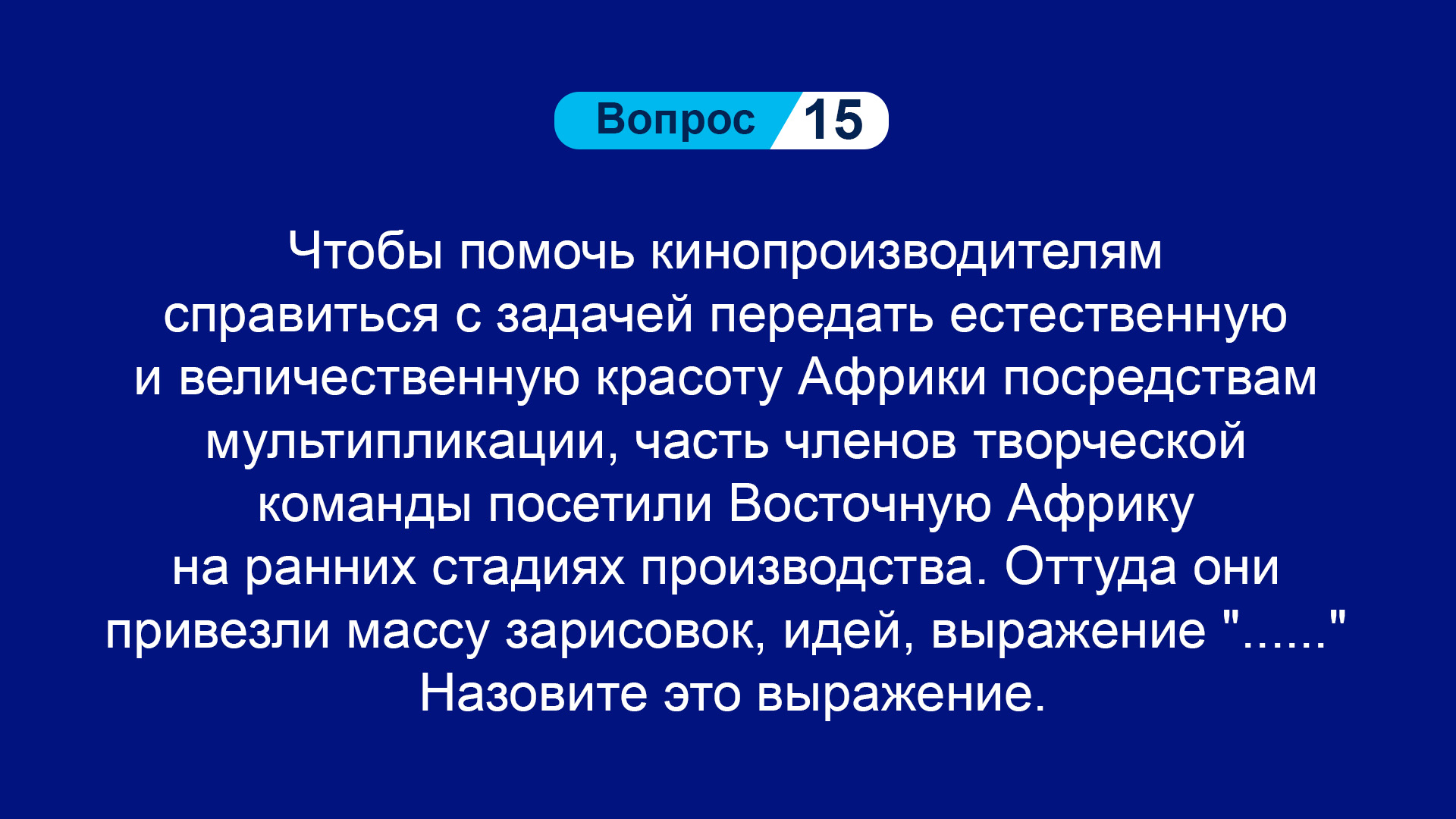 Вопрос 15

Чтобы помочь кинопроизводителям справиться с задачей передать естественную и величественную красоту Африки посредствам мультипликации, часть членов творческой команды посетили Восточную Африку на ранних стадиях производства. Оттуда они привезли массу зарисовок, идей, выражение "......" Назовите это выражение.